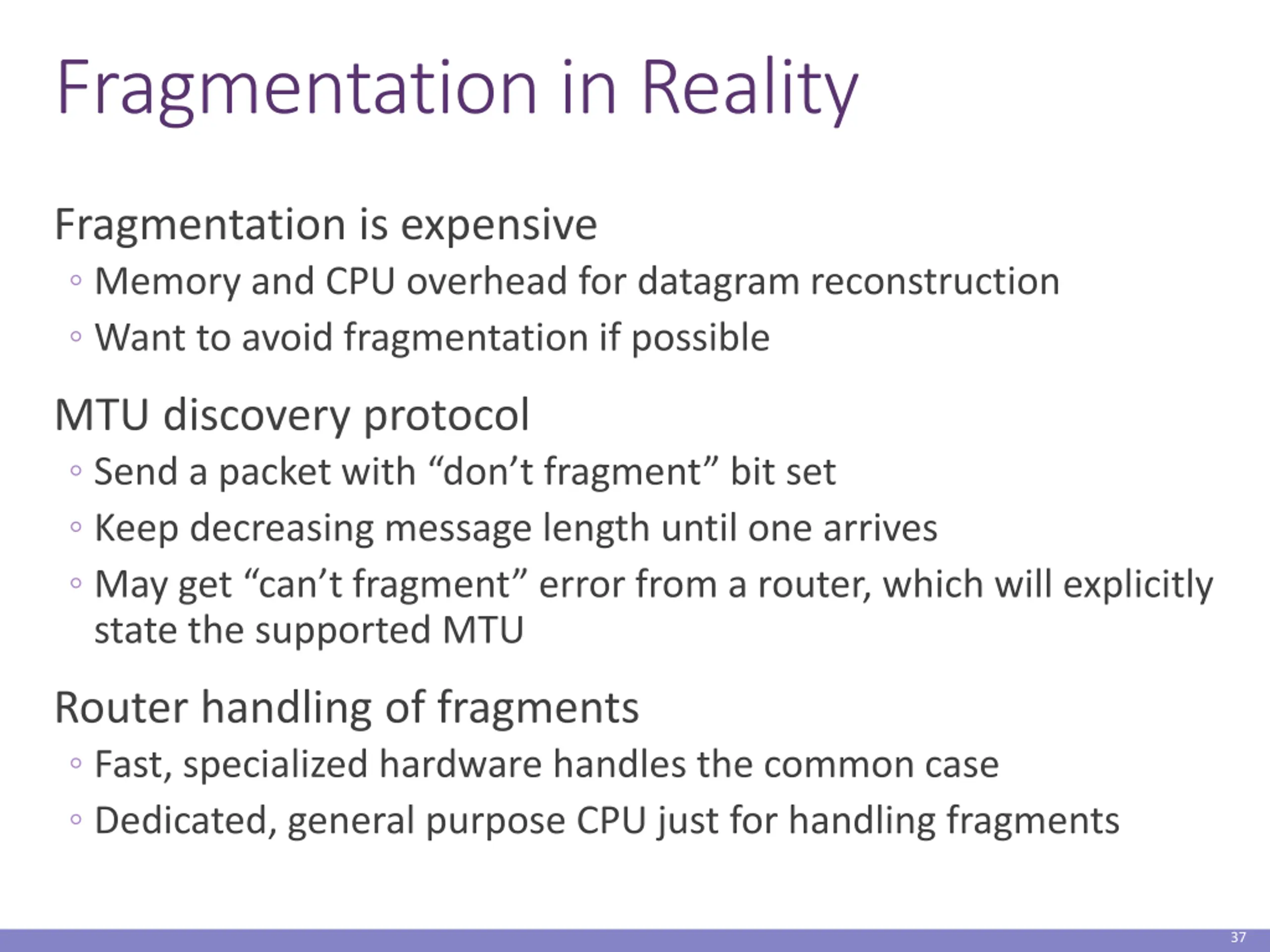 Fragmentation in Reality

Fragmentation is expensive

◦ Memory and CPU overhead for datagram reconstruction

◦ Want to avoid fragmentation if possible

MTU discovery protocol

◦ Send a packet with “don’t fragment” bit set

◦ Keep decreasing message length until one arrives

◦ May get “can’t fragment” error from a router, which will explicitly state the supported MTU

Router handling of fragments

◦ Fast, specialized hardware handles the common case

◦ Dedicated, general purpose CPU just for handling fragments

37